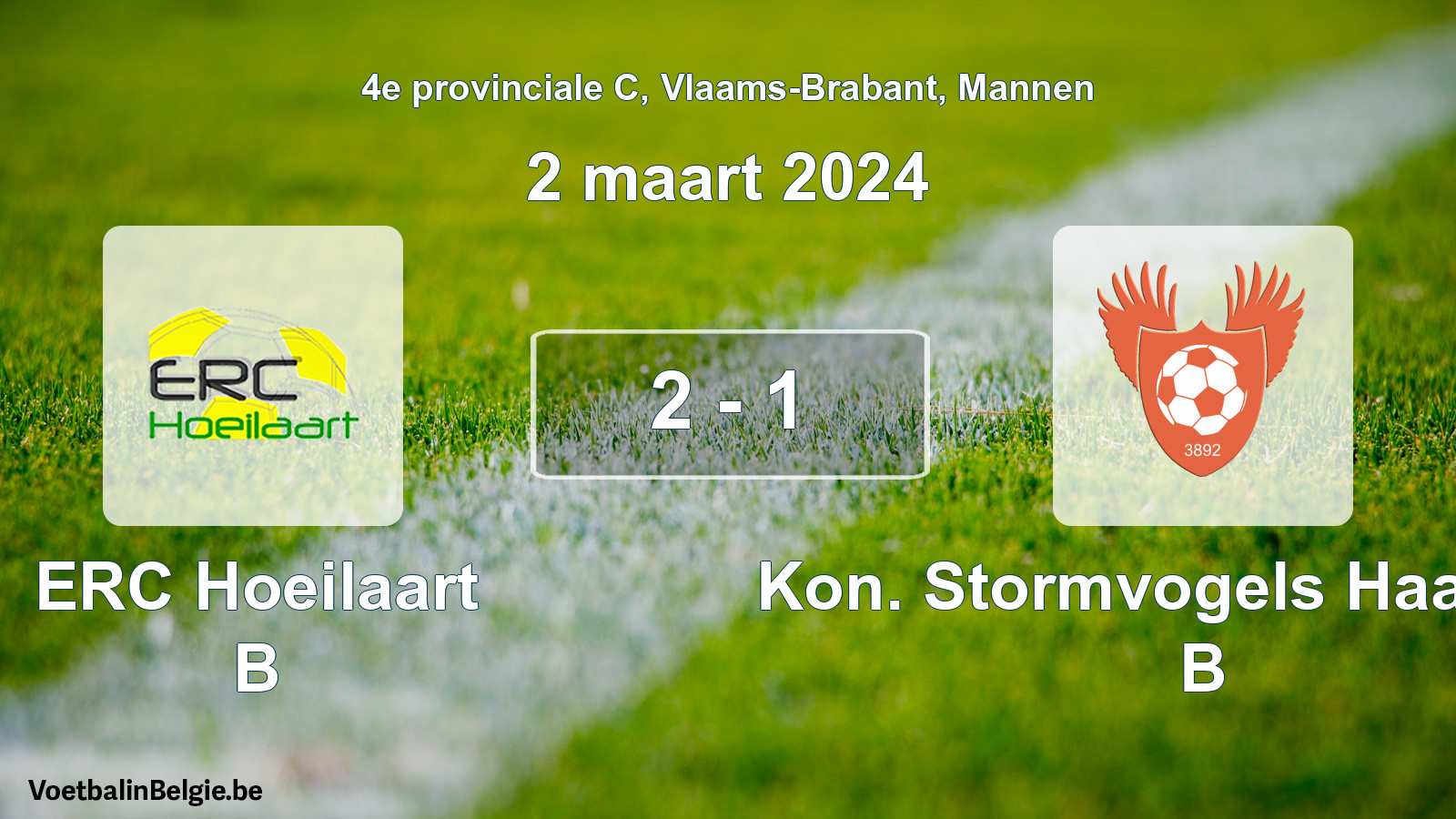 4e provinciale C, Vlaams-Brabant, Mannen

2 maart 2024

ERC
Hoeilaart

2 - 1

3892

ERC Hoeilaart B

Kon. Stormvogels Haa B

VoetbalinBelgie.be